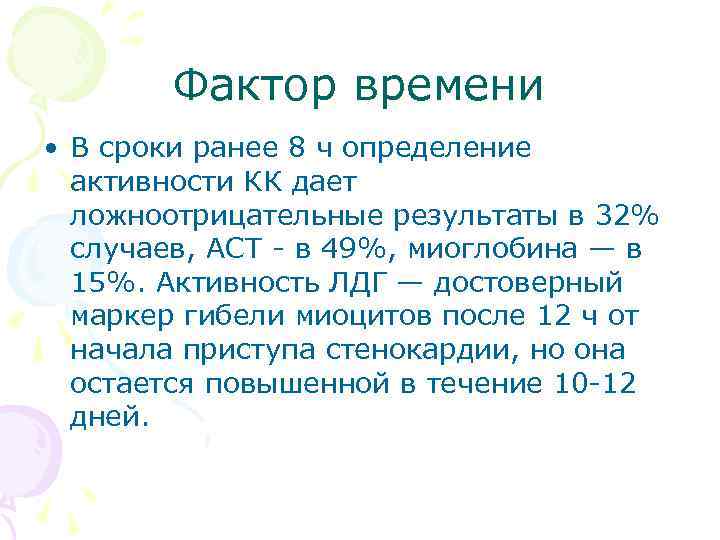 Фактор времени

• В сроки ранее 8 ч определение активности КК дает ложноотрицательные результаты в 32% случаев, АСТ - в 49%, миоглобина — в 15%. Активность ЛДГ — достоверный маркер гибели миоцитов после 12 ч от начала приступа стенокардии, но она остается повышенной в течение 10-12 дней.